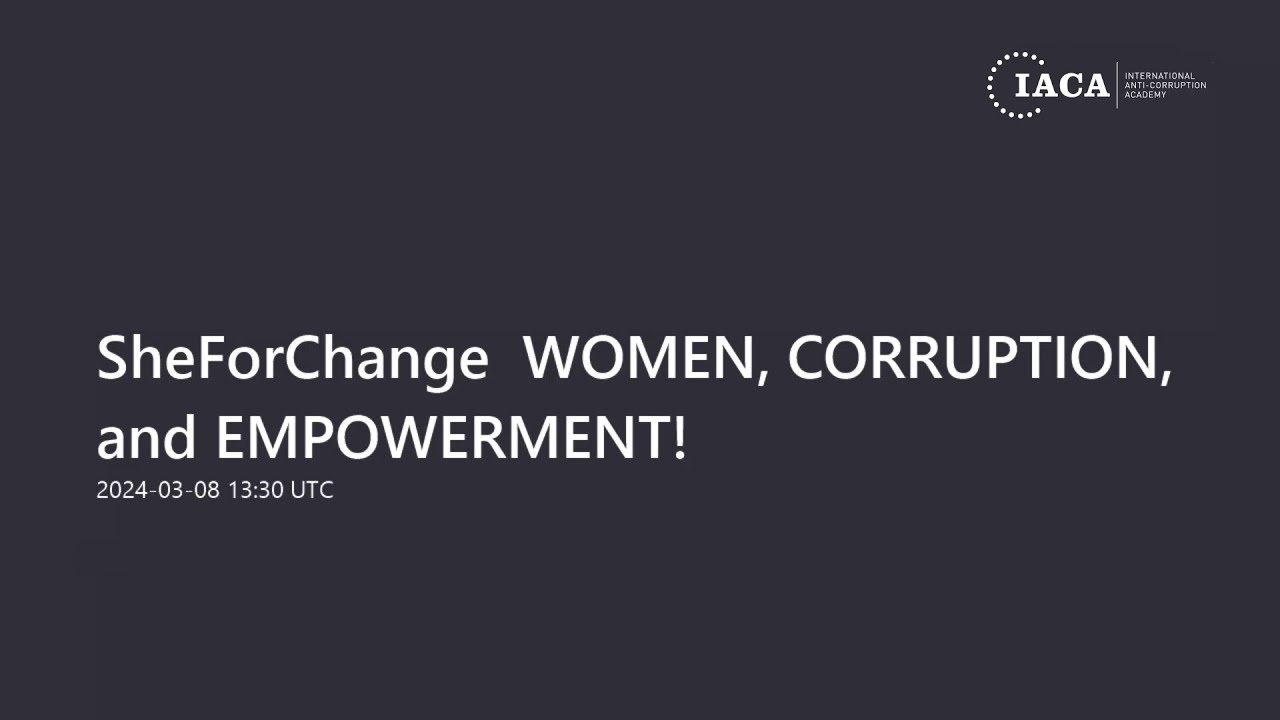 IACA INTERNATIONAL ANTI-CORRUPTION ACADEMY

SheForChange WOMEN, CORRUPTION, and EMPOWERMENT!
2024-03-08 13:30 UTC